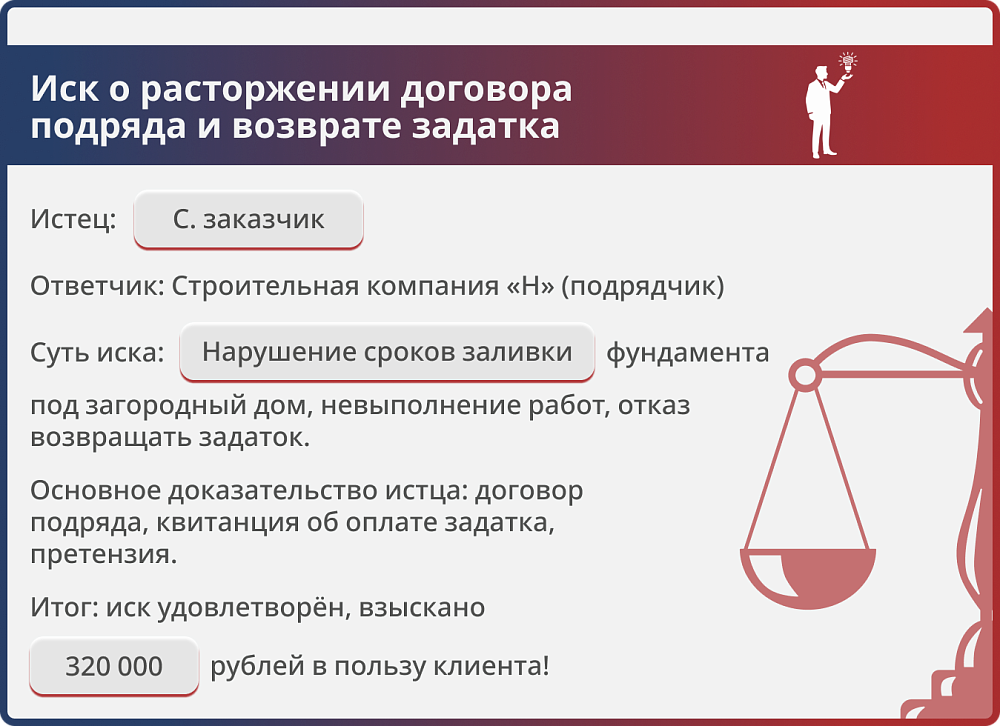 Иск о расторжении договора подряда и возврате задатка

Истец: С. заказчик

Ответчик: Строительная компания «Н» (подрядчик)

Суть иска: Нарушение сроков заливки фундамента под загородный дом, невыполнение работ, отказ возвращать задаток.

Основное доказательство истца: договор подряда, квитанция об оплате задатка, претензия.

Итог: иск удовлетворён, взыскано

320 000 рублей в пользу клиента!